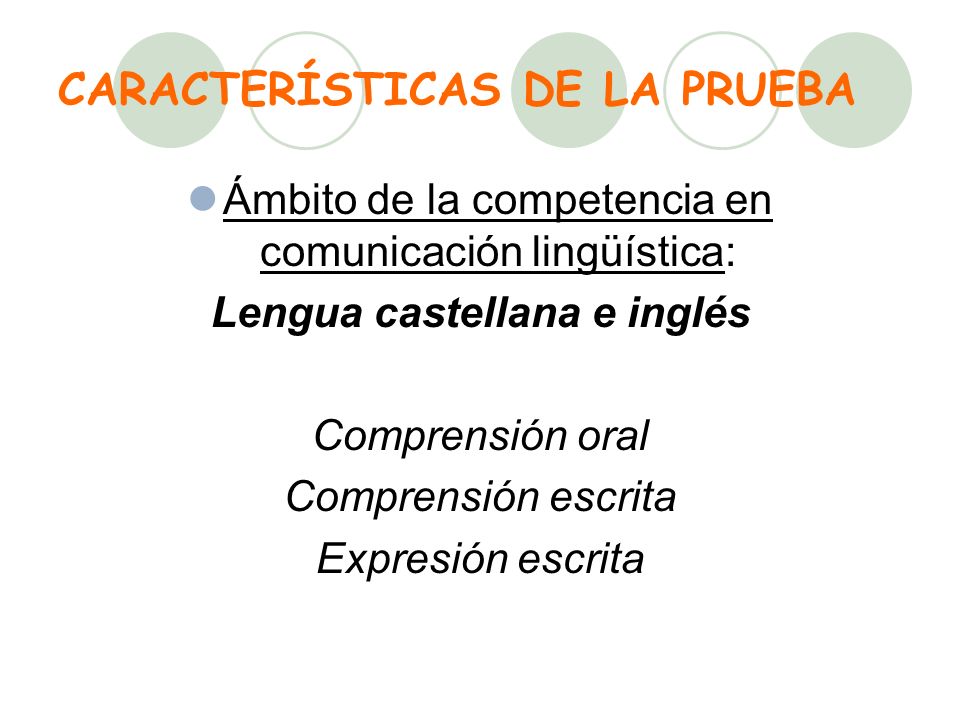 CARACTERÍSTICAS DE LA PRUEBA

Ámbito de la competencia en comunicación lingüística:

Lengua castellana e inglés

Comprensión oral
Comprensión escrita
Expresión escrita